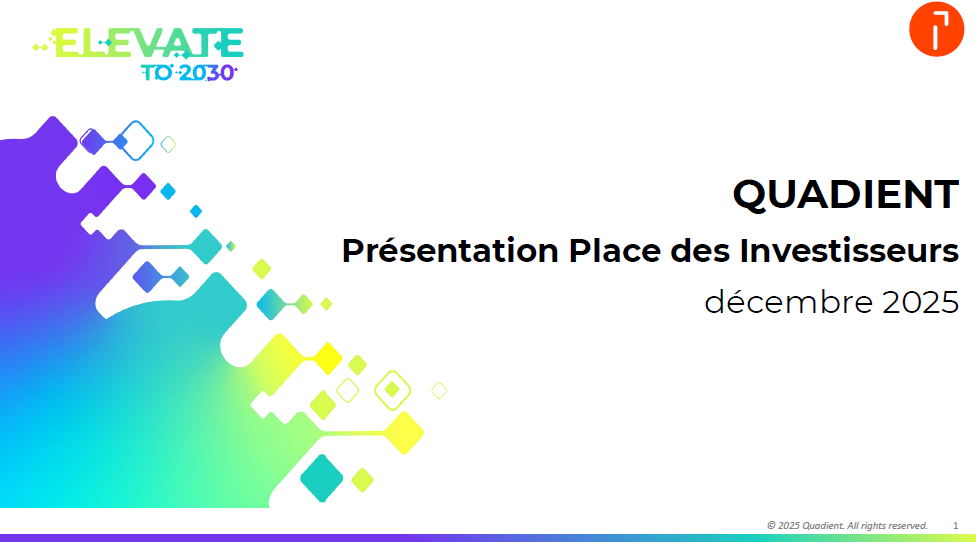 ELEVATE
TO 2030

QUADIENT

Présentation Place des Investisseurs

décembre 2025

© 2025 Quadient. All rights reserved. 1